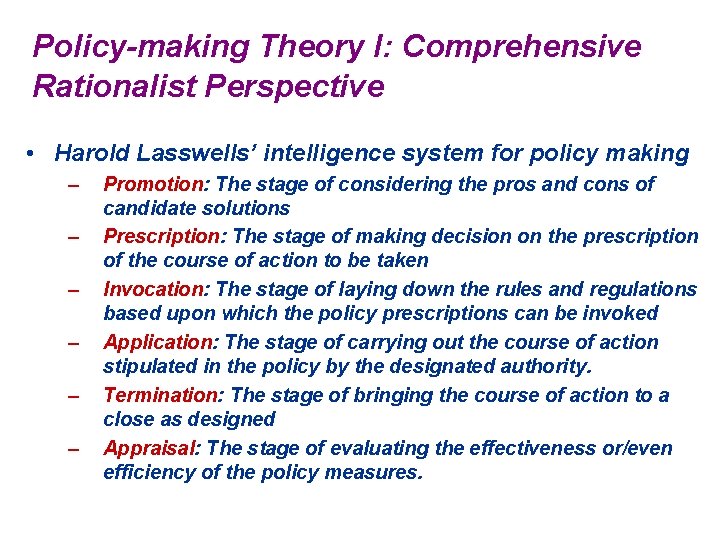 Policy-making Theory I: Comprehensive Rationalist Perspective

• Harold Lasswells' intelligence system for policy making
– Promotion: The stage of considering the pros and cons of candidate solutions
– Prescription: The stage of making decision on the prescription of the course of action to be taken
– Invocation: The stage of laying down the rules and regulations based upon which the policy prescriptions can be invoked
– Application: The stage of carrying out the course of action stipulated in the policy by the designated authority.
– Termination: The stage of bringing the course of action to a close as designed
– Appraisal: The stage of evaluating the effectiveness or/even efficiency of the policy measures.